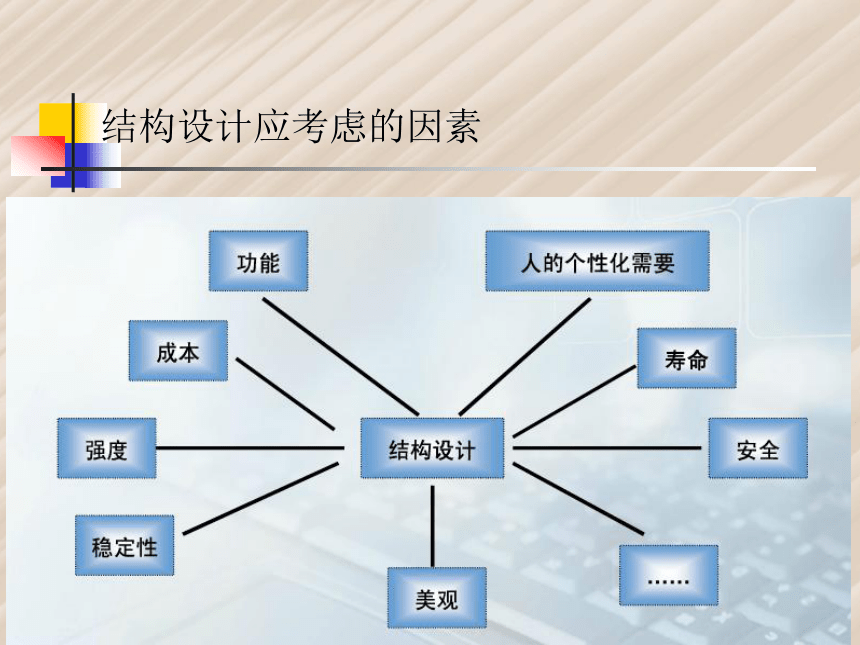 结构设计应考虑的因素

功能

人的个性化需要

成本

寿命

强度

结构设计

安全

稳定性

美观

……